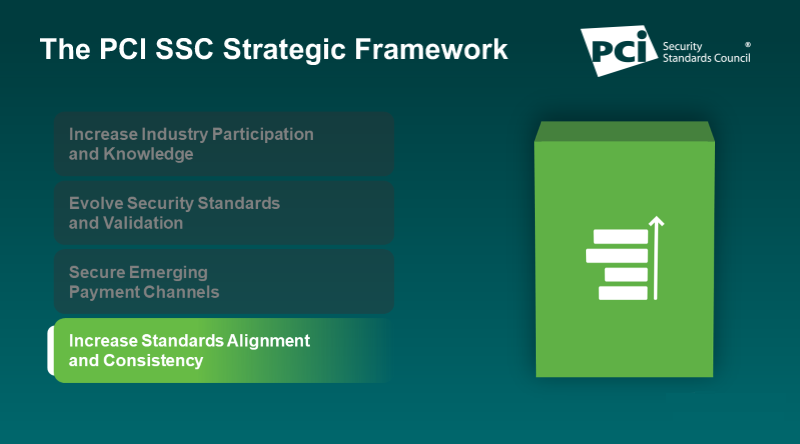 The PCI SSC Strategic Framework

PCI Security Standards Council ®

Increase Industry Participation and Knowledge

Evolve Security Standards and Validation

Secure Emerging Payment Channels

Increase Standards Alignment and Consistency